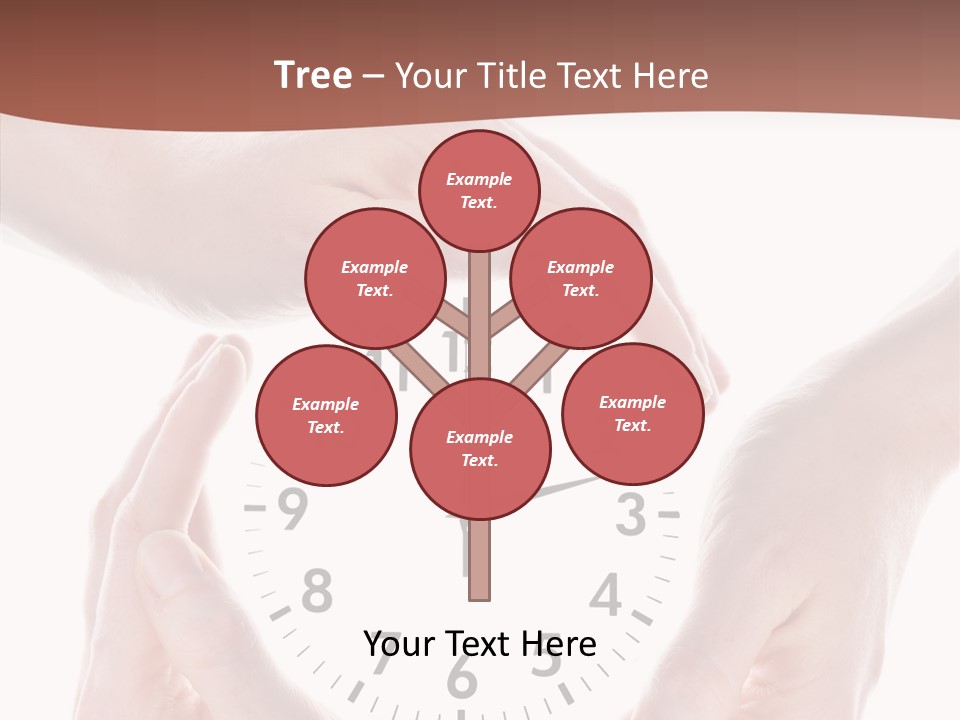 Tree – Your Title Text Here

Example Text.

Example Text.

Example Text.

Example Text.

Example Text.

Example Text.

9 3 8 4 7 6 5

Your Text Here